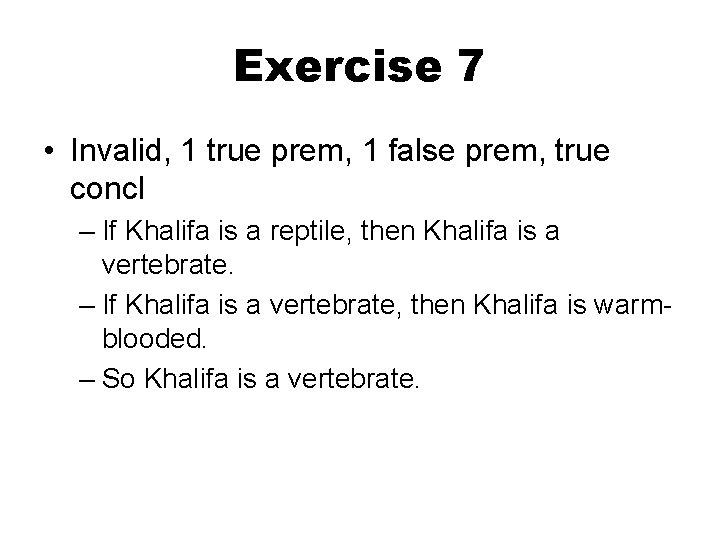 Exercise 7

• Invalid, 1 true prem, 1 false prem, true concl

– If Khalifa is a reptile, then Khalifa is a vertebrate.

– If Khalifa is a vertebrate, then Khalifa is warm-blooded.

– So Khalifa is a vertebrate.